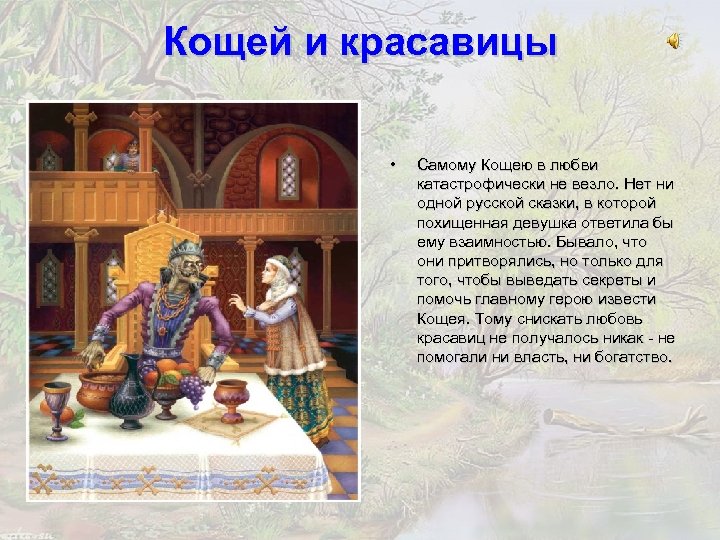 Кощей и красавицы

• Самому Кощею в любви катастрофически не везло. Нет ни одной русской сказки, в которой похищенная девушка ответила бы ему взаимностью. Бывало, что они притворялись, но только для того, чтобы выведать секреты и помочь главному герою извести Кощея. Тому снискать любовь красавиц не получалось никак - не помогали ни власть, ни богатство.